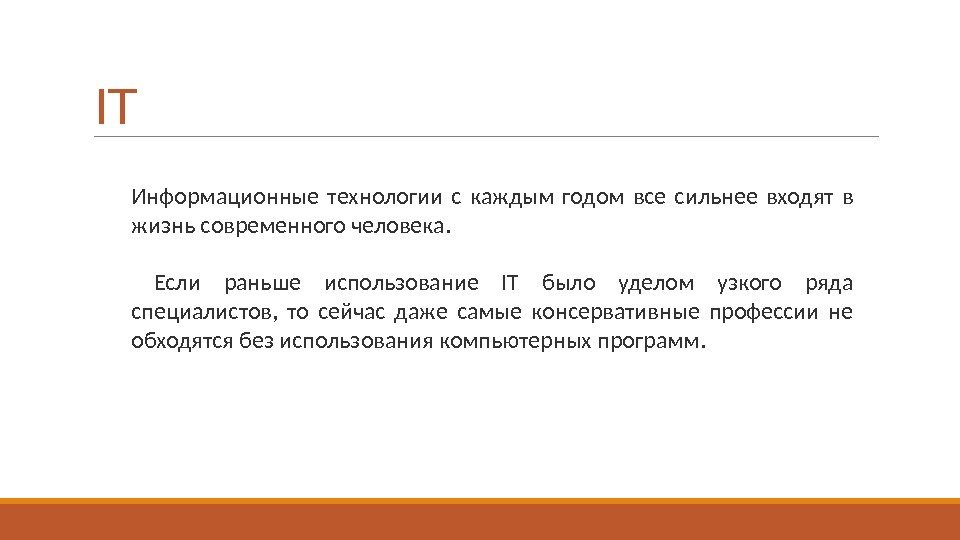 IT

Информационные технологии с каждым годом все сильнее входят в жизнь современного человека.

Если раньше использование IT было уделом узкого ряда специалистов, то сейчас даже самые консервативные профессии не обходятся без использования компьютерных программ.